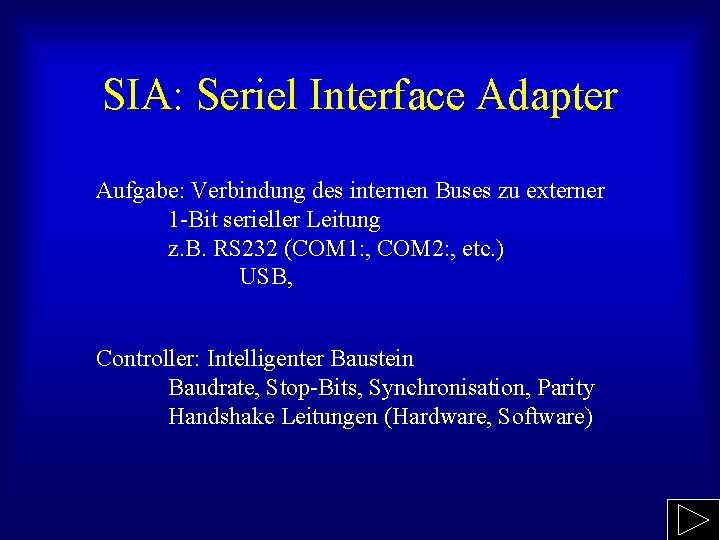 SIA: Seriel Interface Adapter

Aufgabe: Verbindung des internen Buses zu externer
1-Bit serieller Leitung
z.B. RS232 (COM1:, COM2:, etc.)
USB,

Controller: Intelligenter Baustein
Baudrate, Stop-Bits, Synchronisation, Parity
Handshake Leitungen (Hardware, Software)